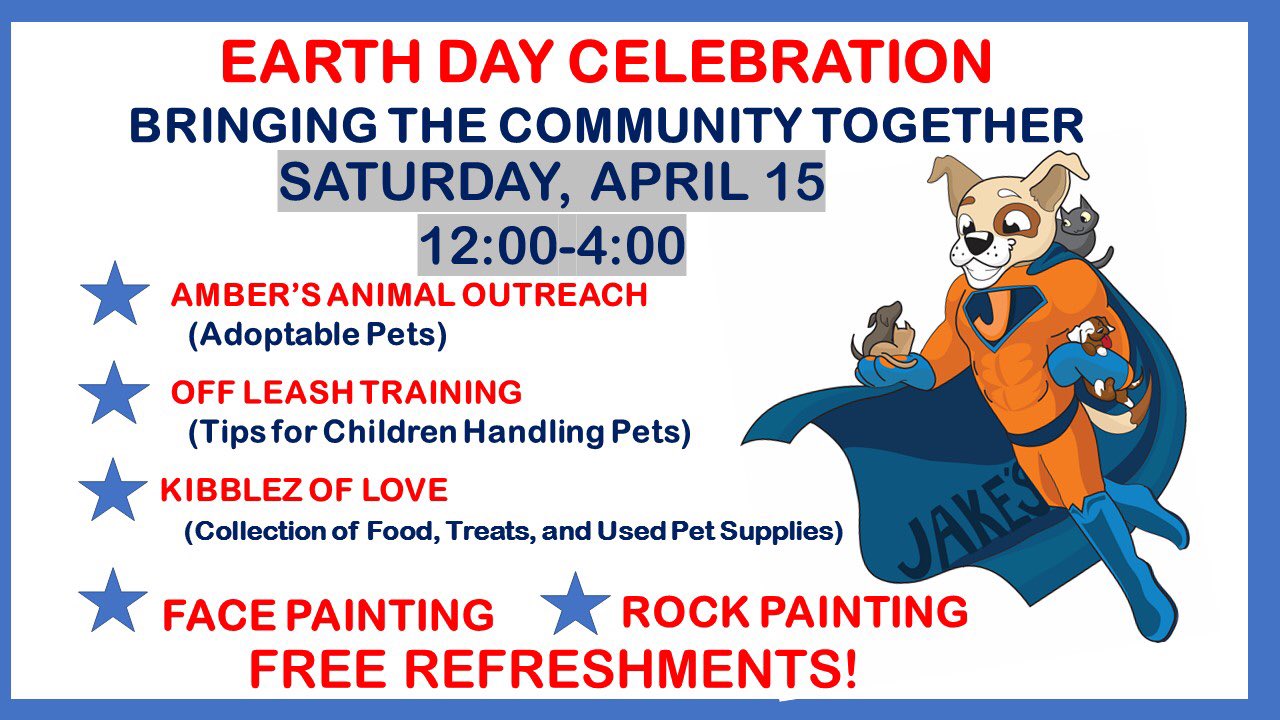 EARTH DAY CELEBRATION
BRINGING THE COMMUNITY TOGETHER
SATURDAY, APRIL 15
12:00-4:00

AMBER'S ANIMAL OUTREACH
(Adoptable Pets)

OFF LEASH TRAINING
(Tips for Children Handling Pets)

KIBBLEZ OF LOVE
(Collection of Food, Treats, and Used Pet Supplies)

FACE PAINTING

ROCK PAINTING

FREE REFRESHMENTS!

J

JAKE'S